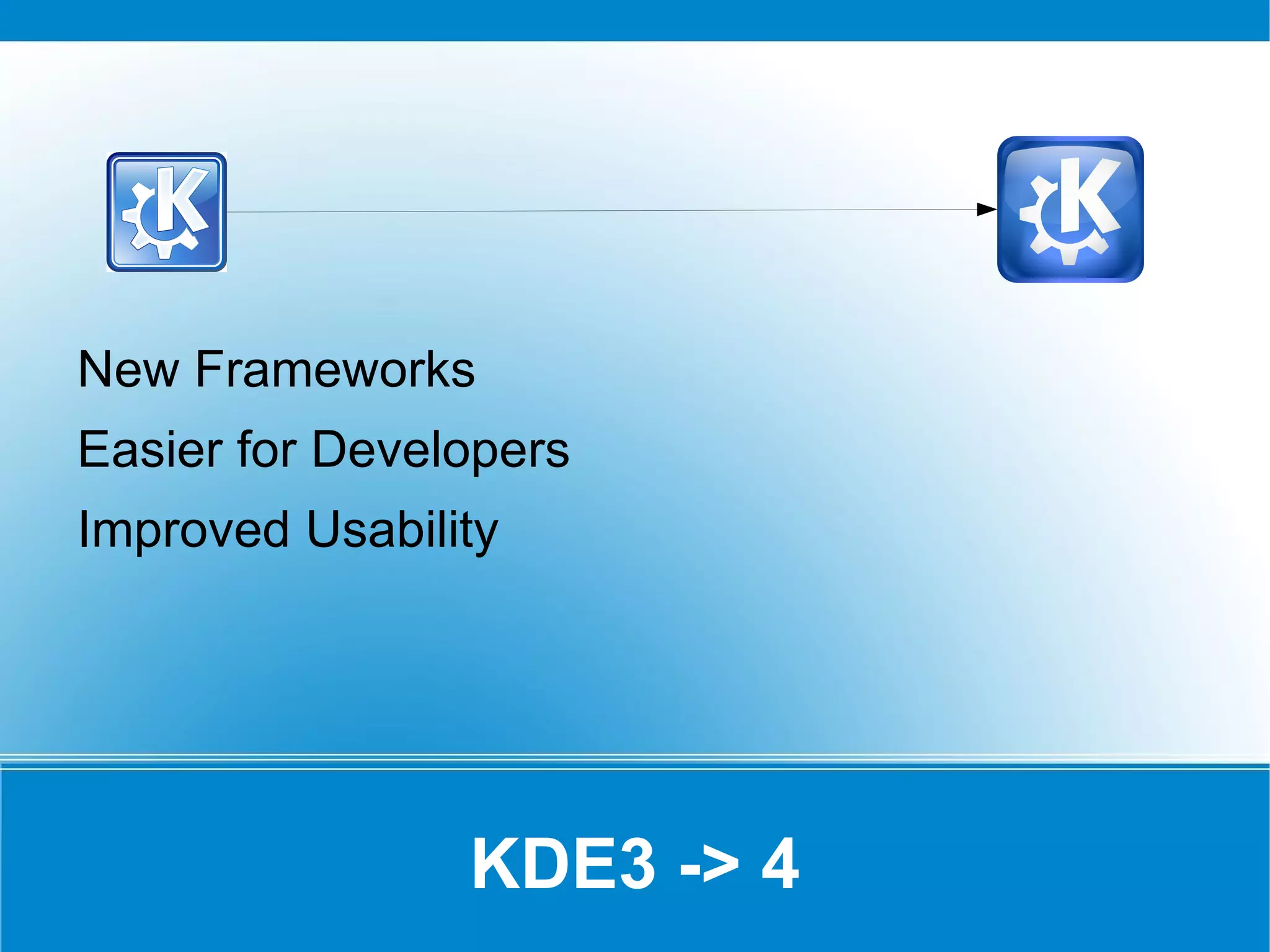 New Frameworks

Easier for Developers

Improved Usability

KDE3 -> 4